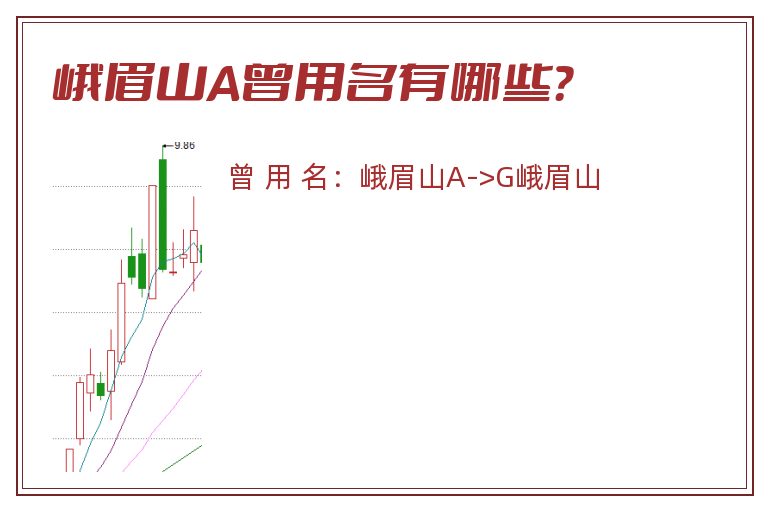 峨眉山A曾用名有哪些?

9.86

曾 用 名：峨眉山A->G峨眉山